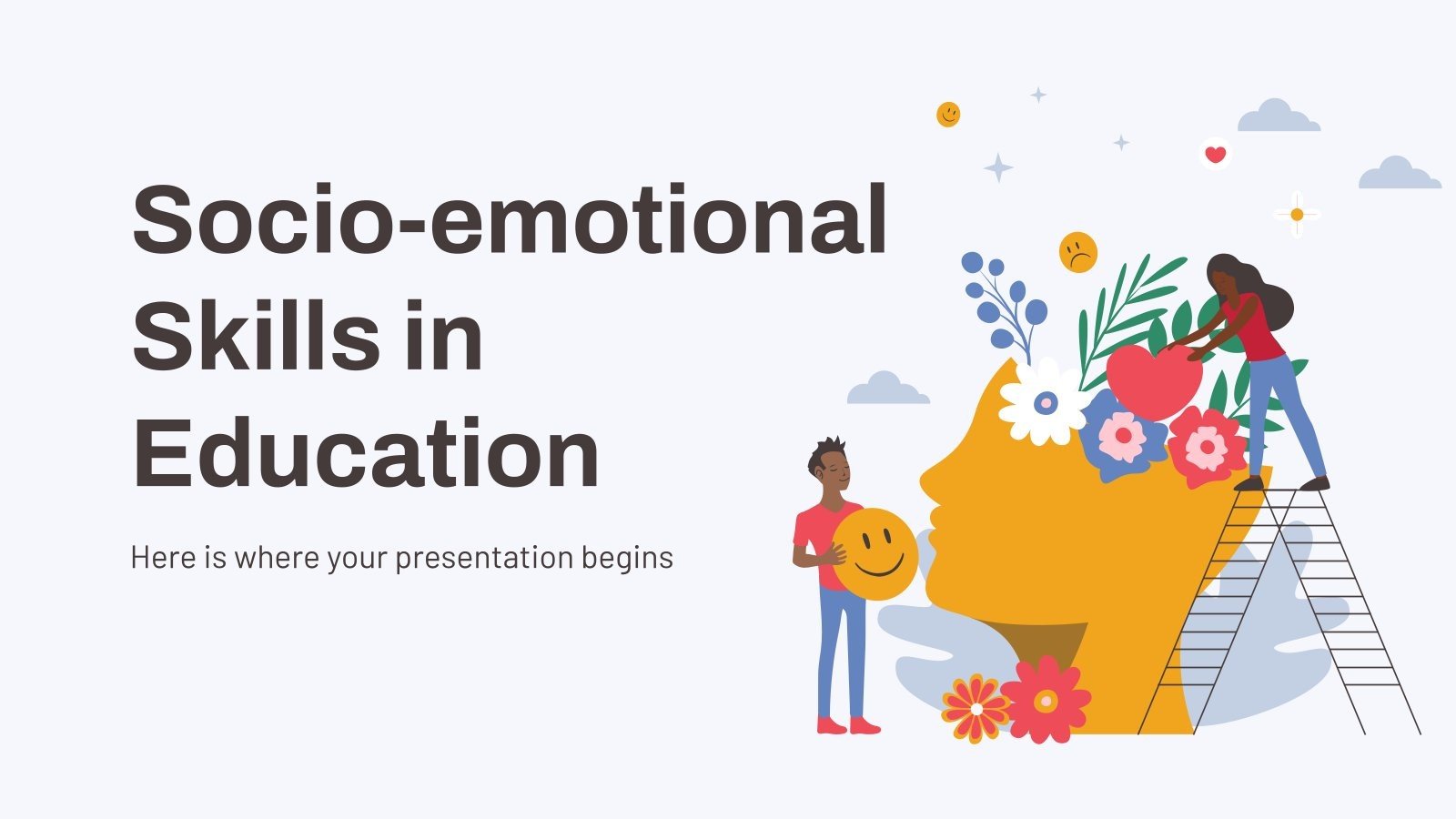 Socio-emotional Skills in Education

Here is where your presentation begins